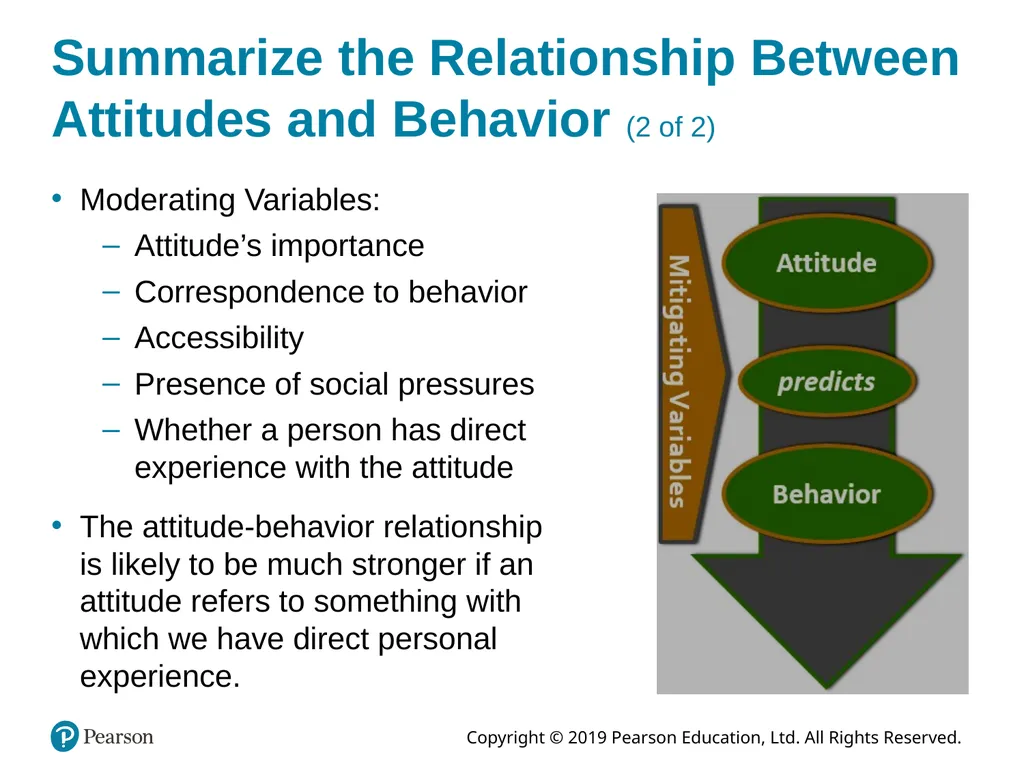 Summarize the Relationship Between Attitudes and Behavior (2 of 2)

• Moderating Variables:
– Attitude’s importance
– Correspondence to behavior
– Accessibility
– Presence of social pressures
– Whether a person has direct experience with the attitude

• The attitude-behavior relationship is likely to be much stronger if an attitude refers to something with which we have direct personal experience.

Mitigating Variables
Attitude
predicts
Behavior

Pearson

Copyright © 2019 Pearson Education, Ltd. All Rights Reserved.